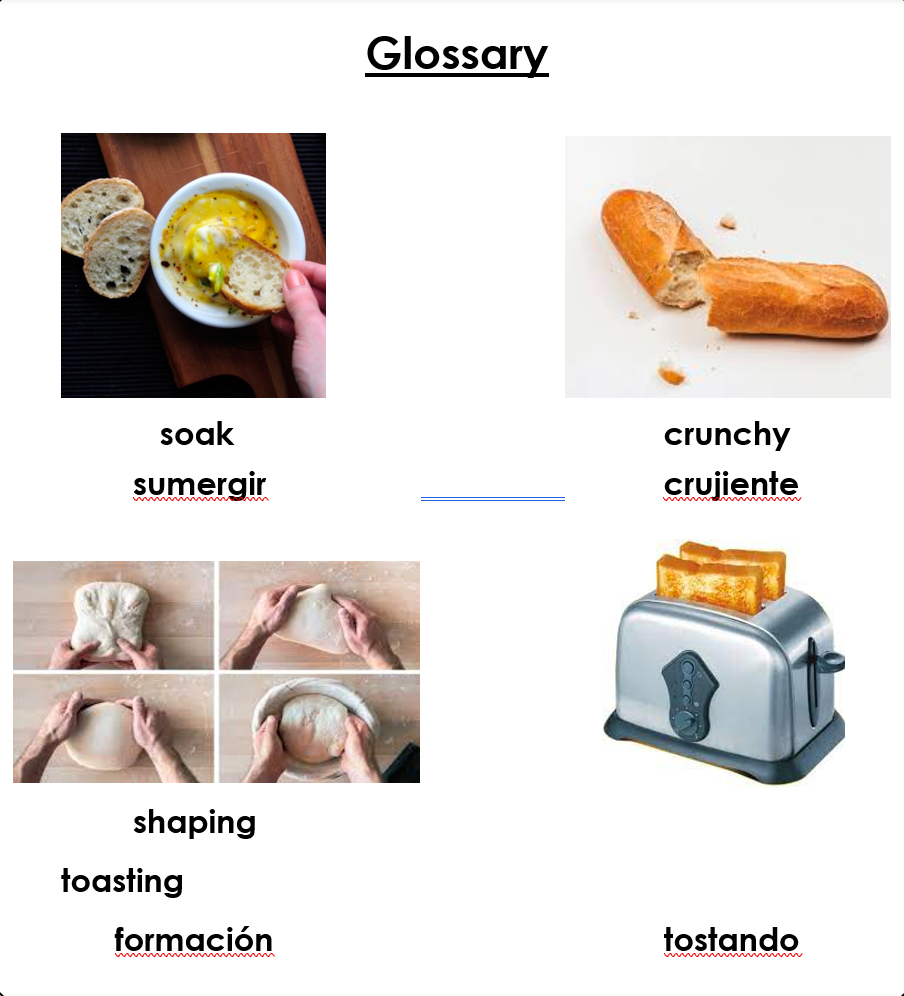 Glossary

soak
sumergir

crunchy
crujiente

shaping

toasting

formación

tostando